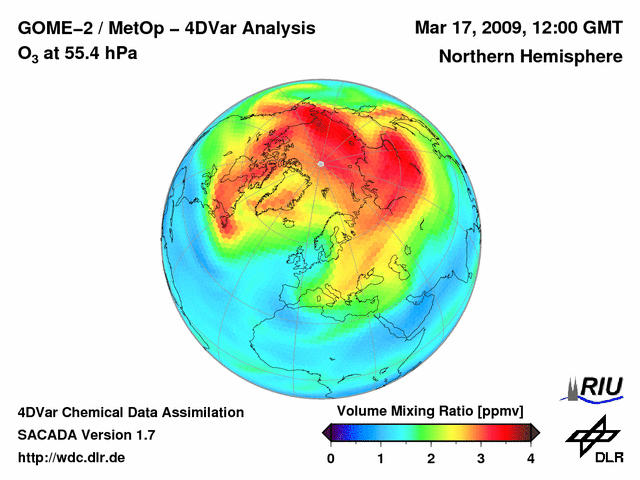 GOME–2 / MetOp – 4DVar Analysis
$O_3$ at 55.4 hPa

Mar 17, 2009, 12:00 GMT
Northern Hemisphere

4DVar Chemical Data Assimilation
SACADA Version 1.7
http://wdc.dlr.de

Volume Mixing Ratio [ppmv]
0 1 2 3 4

RIU

DLR